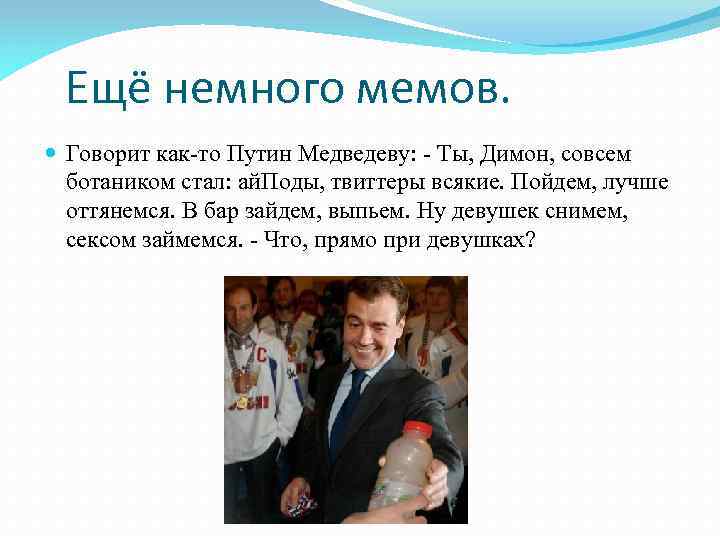 Ещё немного мемов.

Говорит как-то Путин Медведеву: - Ты, Димон, совсем ботаником стал: айПоды, твиттеры всякие. Пойдем, лучше оттянемся. В бар зайдем, выпьем. Ну девушек снимем, сексом займемся. - Что, прямо при девушках?